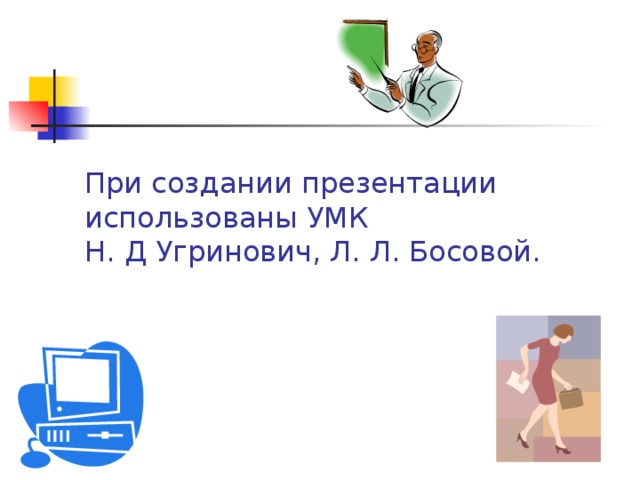 При создании презентации использованы УМК
Н. Д Угринович, Л. Л. Босовой.